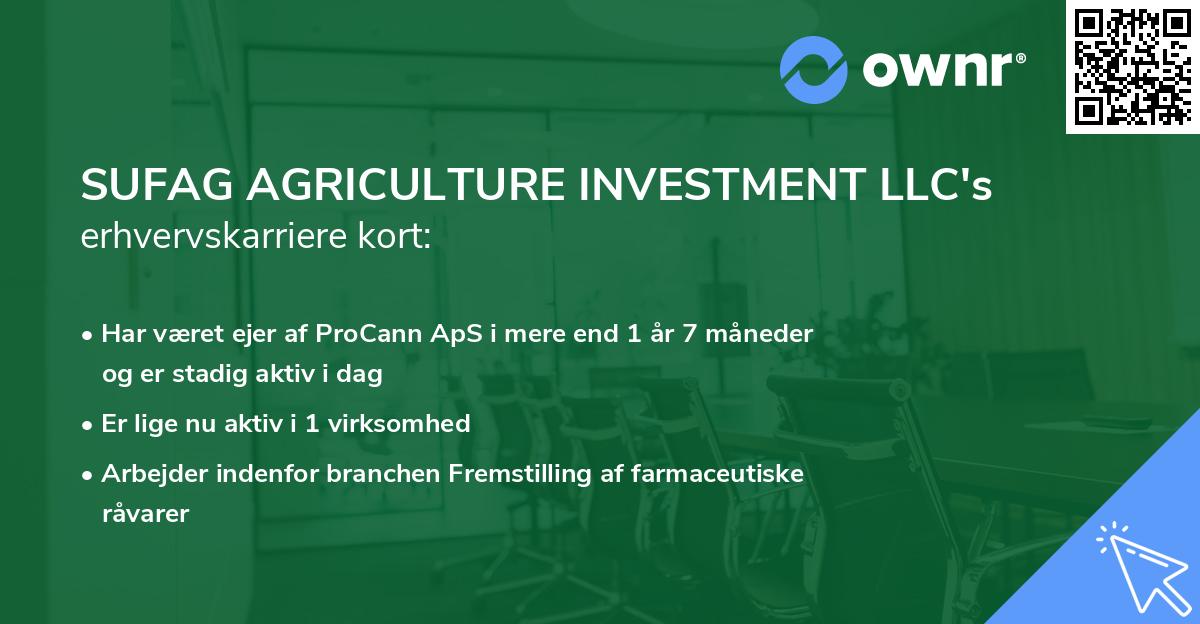 ownr®

SUFAG AGRICULTURE INVESTMENT LLC's erhvervskarriere kort:

• Har været ejer af ProCann ApS i mere end 1 år 7 måneder og er stadig aktiv i dag

• Er lige nu aktiv i 1 virksomhed

• Arbejder indenfor branchen Fremstilling af farmaceutiske råvarer